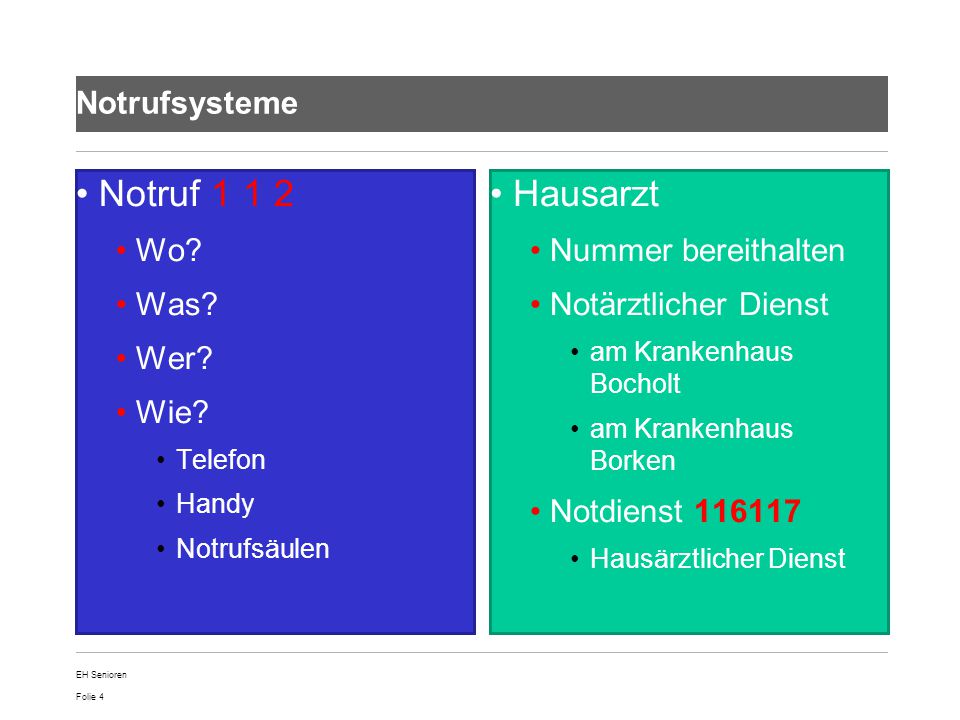 Notrufsysteme

• Notruf 1 1 2
• Wo?
• Was?
• Wer?
• Wie?
• Telefon
• Handy
• Notrufsäulen

• Hausarzt
• Nummer bereithalten
• Notärztlicher Dienst
• am Krankenhaus Bocholt
• am Krankenhaus Borken
• Notdienst 116117
• Hausärztlicher Dienst

EH Senioren
Folie 4